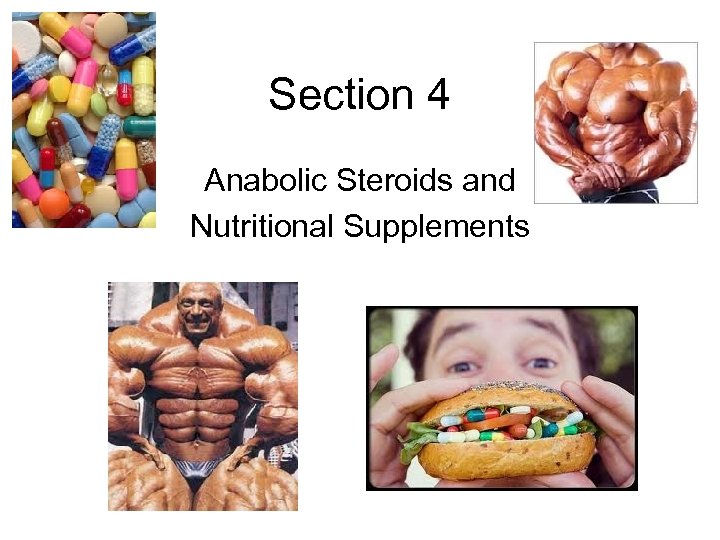 Section 4

Anabolic Steroids and Nutritional Supplements